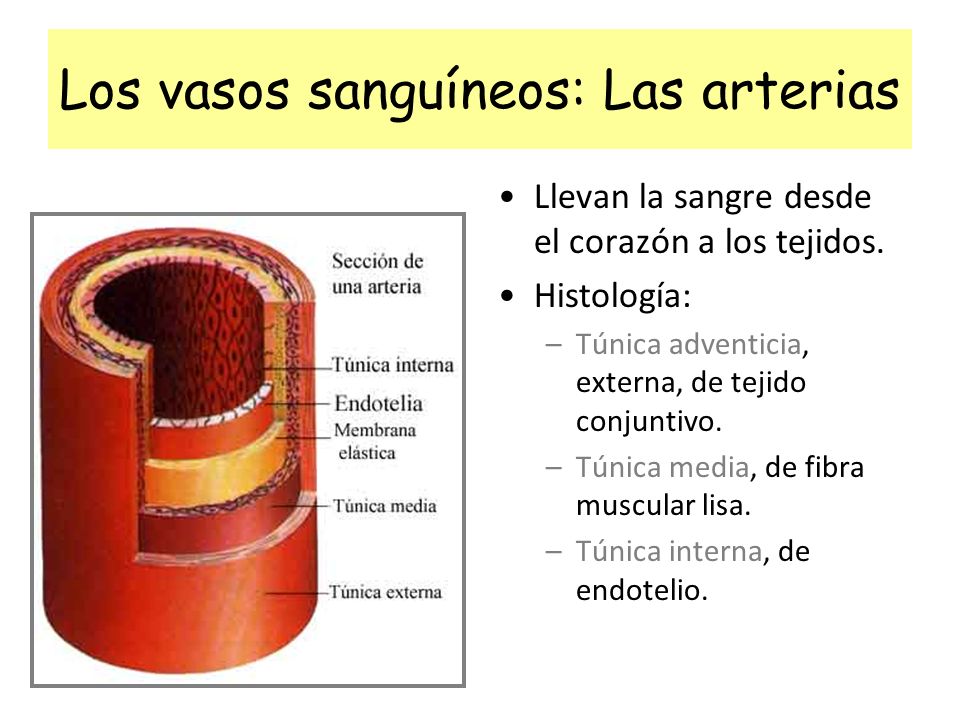 Los vasos sanguíneos: Las arterias

Sección de una arteria

Túnica interna

Endotelia

Membrana elástica

Túnica media

Túnica externa

• Llevan la sangre desde el corazón a los tejidos.
• Histología:
– Túnica adventicia, externa, de tejido conjuntivo.
– Túnica media, de fibra muscular lisa.
– Túnica interna, de endotelio.